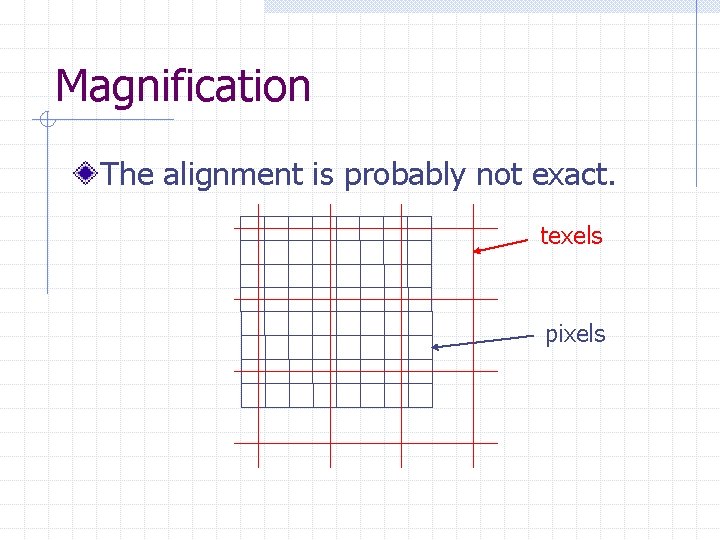 Magnification

The alignment is probably not exact.

texels

pixels